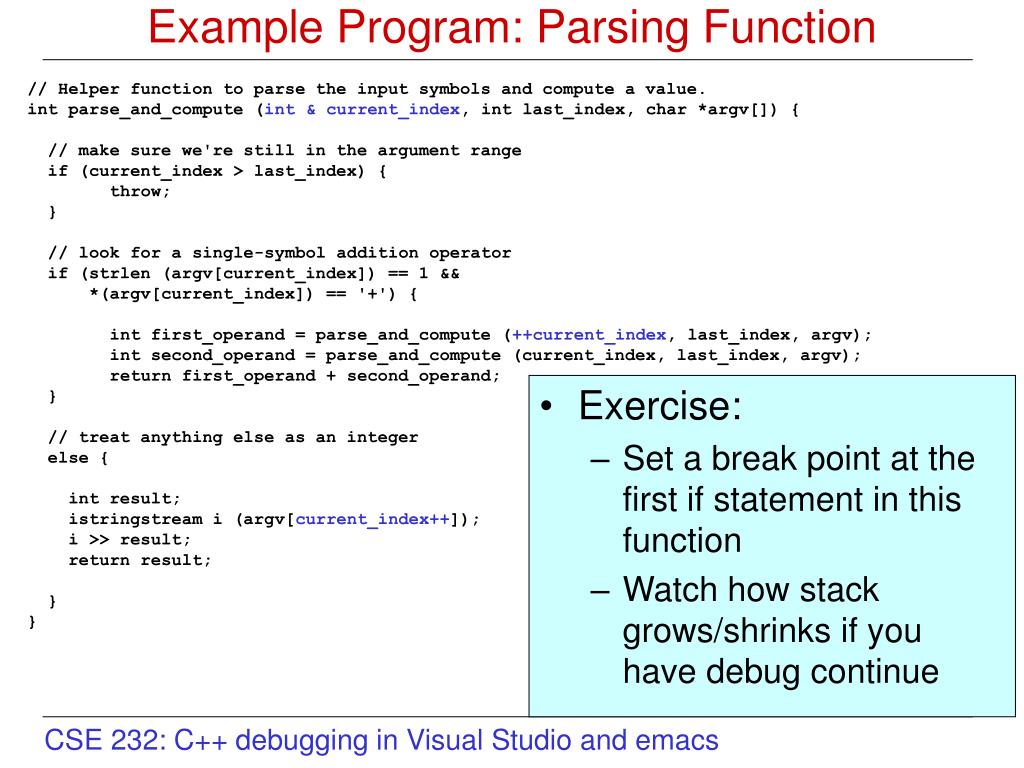 Example Program: Parsing Function

// Helper function to parse the input symbols and compute a value.
int parse_and_compute (int & current_index, int last_index, char *argv[]) {

  // make sure we're still in the argument range
  if (current_index > last_index) {
        throw;
  }

  // look for a single-symbol addition operator
  if (strlen (argv[current_index]) == 1 &&
      *(argv[current_index]) == '+') {

        int first_operand = parse_and_compute (++current_index, last_index, argv);
        int second_operand = parse_and_compute (current_index, last_index, argv);
        return first_operand + second_operand;
  }

  // treat anything else as an integer
  else {

    int result;
    istringstream i (argv[current_index++]);
    i >> result;
    return result;

  }
}

• Exercise:
– Set a break point at the first if statement in this function
– Watch how stack grows/shrinks if you have debug continue

CSE 232: C++ debugging in Visual Studio and emacs